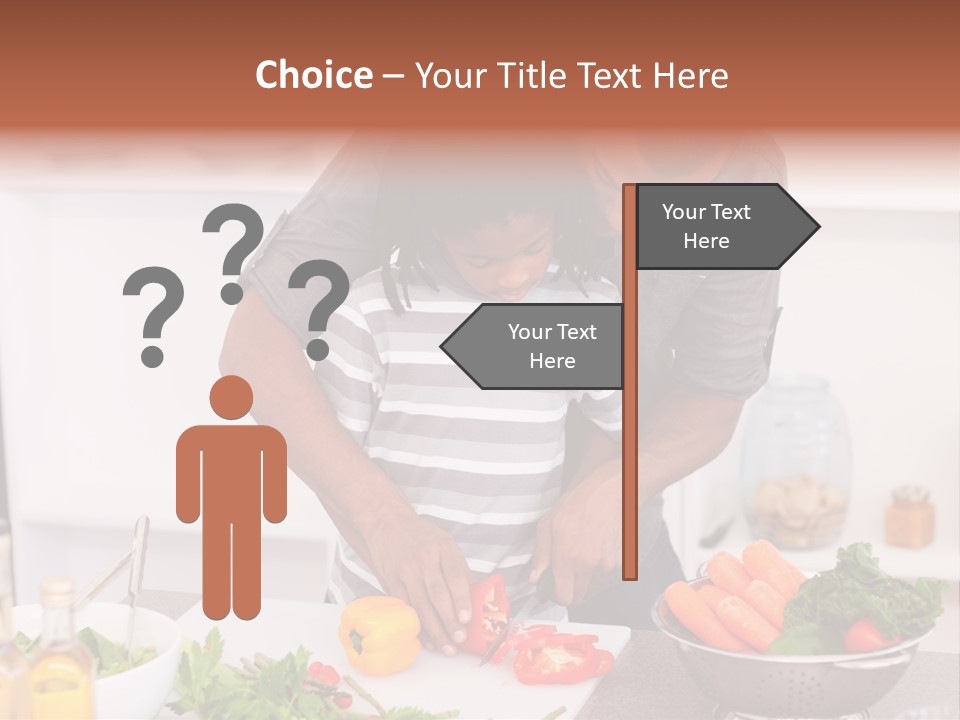 Choice – Your Title Text Here

? ? ?

Your Text Here

Your Text Here